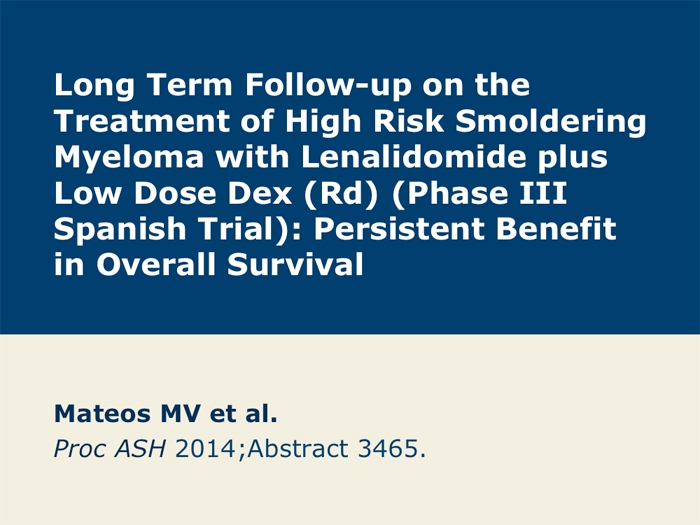 Long Term Follow-up on the Treatment of High Risk Smoldering Myeloma with Lenalidomide plus Low Dose Dex (Rd) (Phase III Spanish Trial): Persistent Benefit in Overall Survival

Mateos MV et al.
Proc ASH 2014;Abstract 3465.